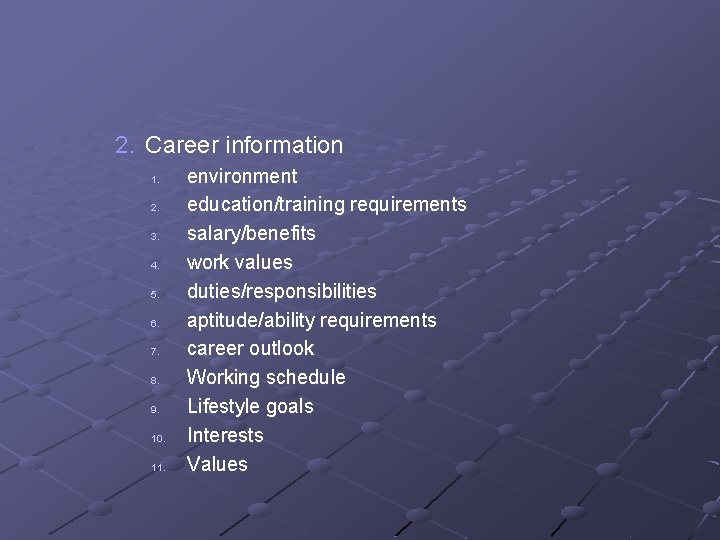 2. Career information

1. environment
2. education/training requirements
3. salary/benefits
4. work values
5. duties/responsibilities
6. aptitude/ability requirements
7. career outlook
8. Working schedule
9. Lifestyle goals
10. Interests
11. Values